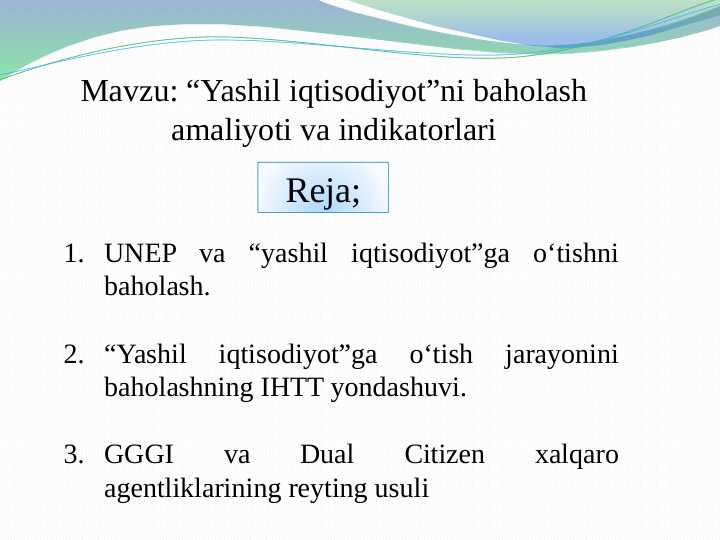 Mavzu: “Yashil iqtisodiyot”ni baholash amaliyoti va indikatorlari

Reja;

1. UNEP va “yashil iqtisodiyot”ga o‘tishni baholash.

2. “Yashil iqtisodiyot”ga o‘tish jarayonini baholashning IHTT yondashuvi.

3. GGGI va Dual Citizen xalqaro agentliklarining reyting usuli